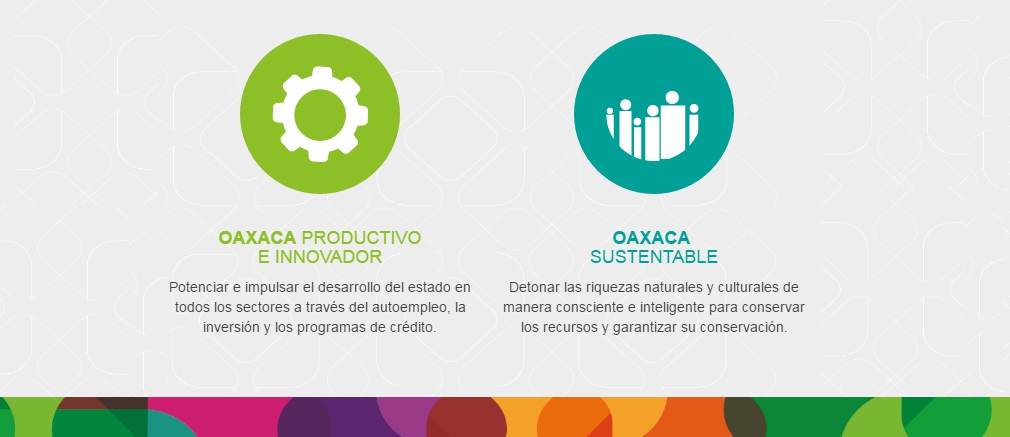 OAXACA PRODUCTIVO E INNOVADOR

Potenciar e impulsar el desarrollo del estado en todos los sectores a través del autoempleo, la inversión y los programas de crédito.

OAXACA SUSTENTABLE

Detonar las riquezas naturales y culturales de manera consciente e inteligente para conservar los recursos y garantizar su conservación.